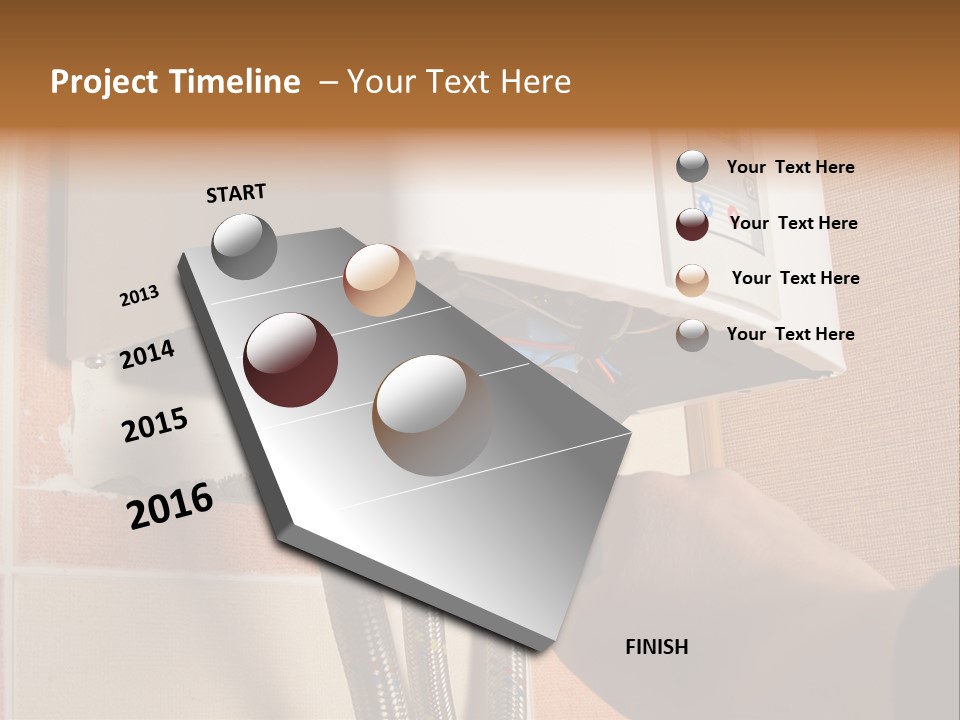 Project Timeline – Your Text Here

START

2013

2014

2015

2016

FINISH

Your Text Here

Your Text Here

Your Text Here

Your Text Here